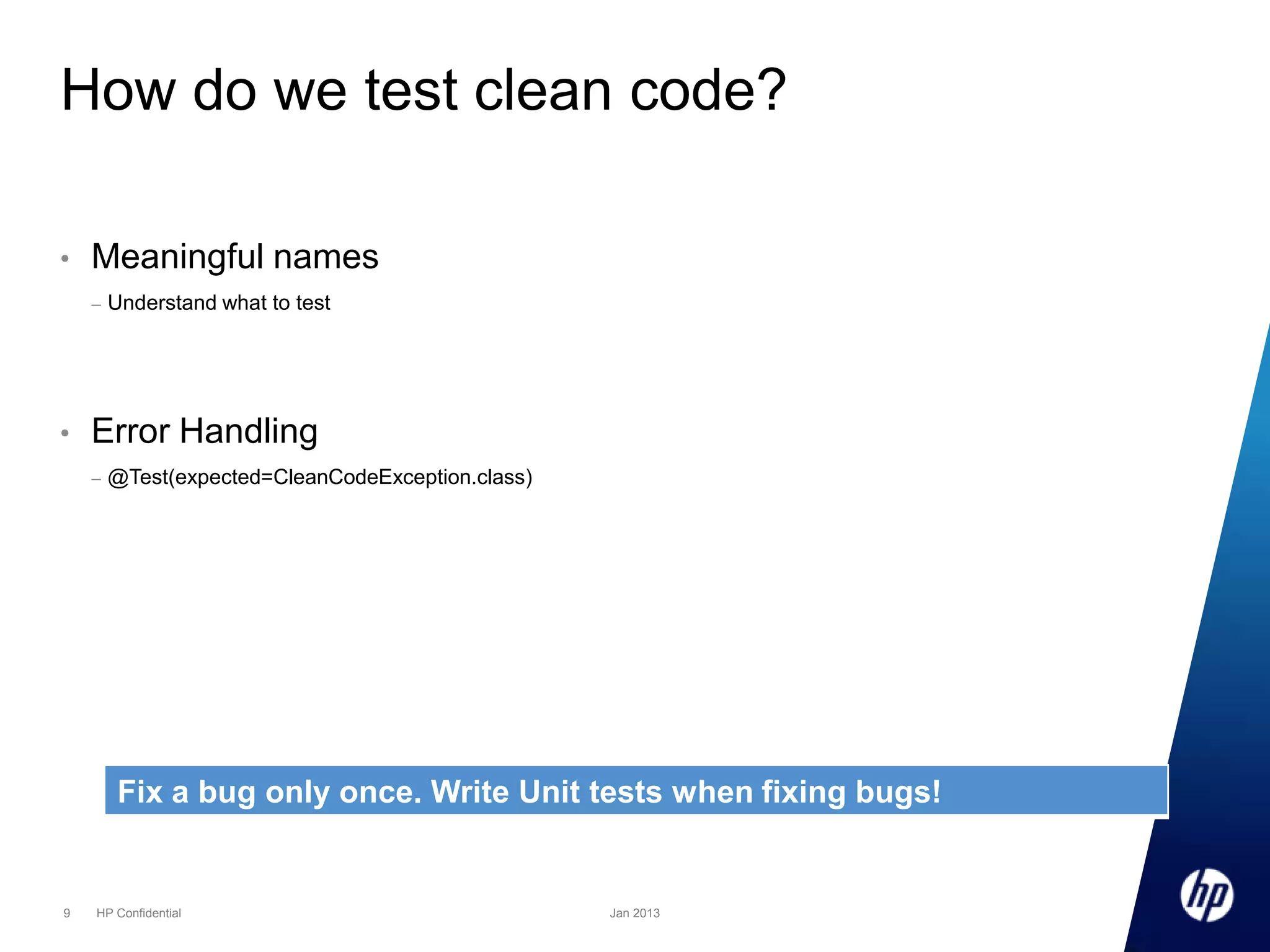 How do we test clean code?

• Meaningful names

– Understand what to test

• Error Handling

– @Test(expected=CleanCodeException.class)

Fix a bug only once. Write Unit tests when fixing bugs!

9 HP Confidential

Jan 2013

hp